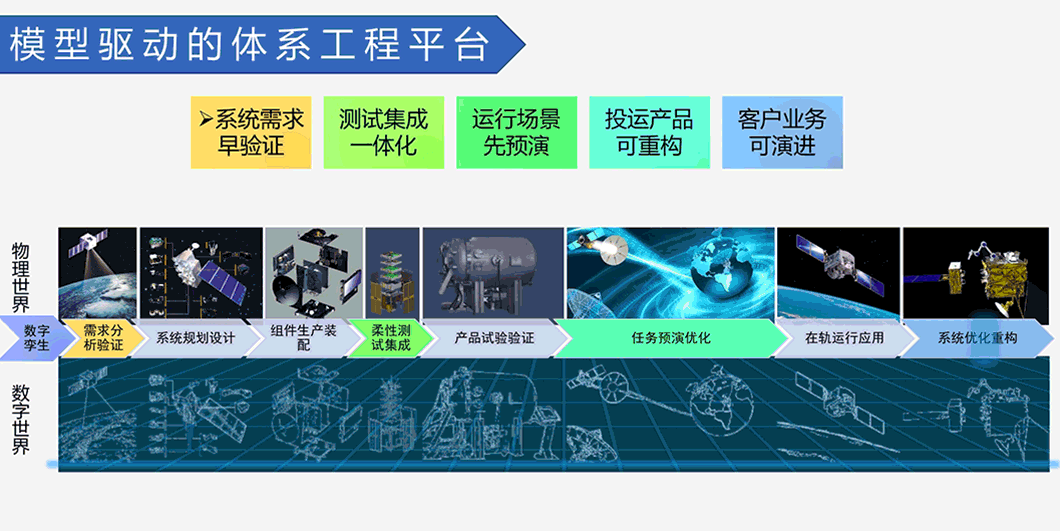 模型驱动的体系工程平台

➢系统需求早验证

测试集成一体化

运行场景先预演

投运产品可重构

客户业务可演进

物理世界

数字孪生

需求分析验证

系统规划设计

组件生产装配

柔性测试集成

产品试验验证

任务预演优化

在轨运行应用

系统优化重构

数字世界